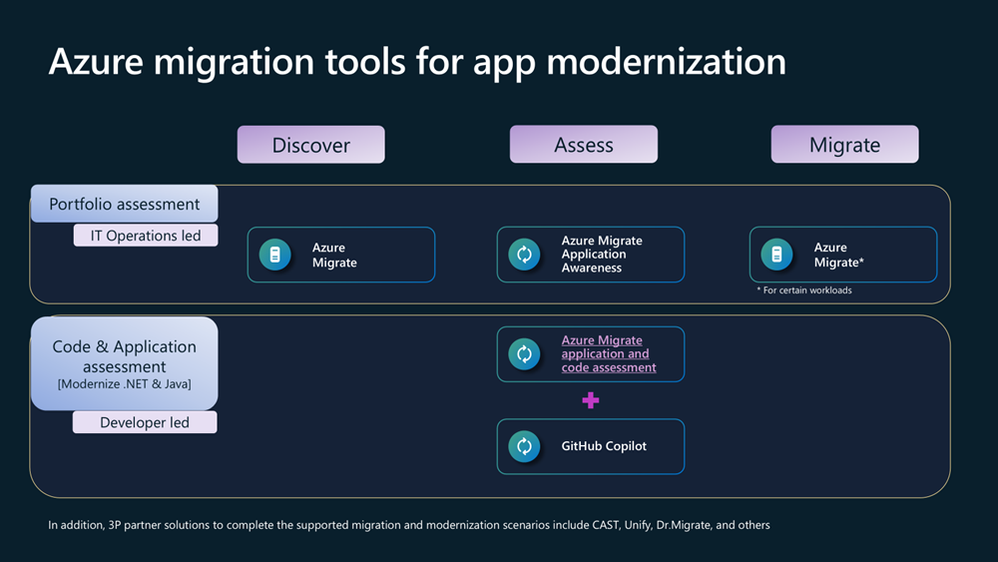 Azure migration tools for app modernization

Discover

Assess

Migrate

Portfolio assessment

IT Operations led

Azure Migrate

Azure Migrate Application Awareness

Azure Migrate*

* For certain workloads

Code & Application assessment
[Modernize .NET & Java]

Developer led

Azure Migrate application and code assessment

+

GitHub Copilot

In addition, 3P partner solutions to complete the supported migration and modernization scenarios include CAST, Unify, Dr.Migrate, and others